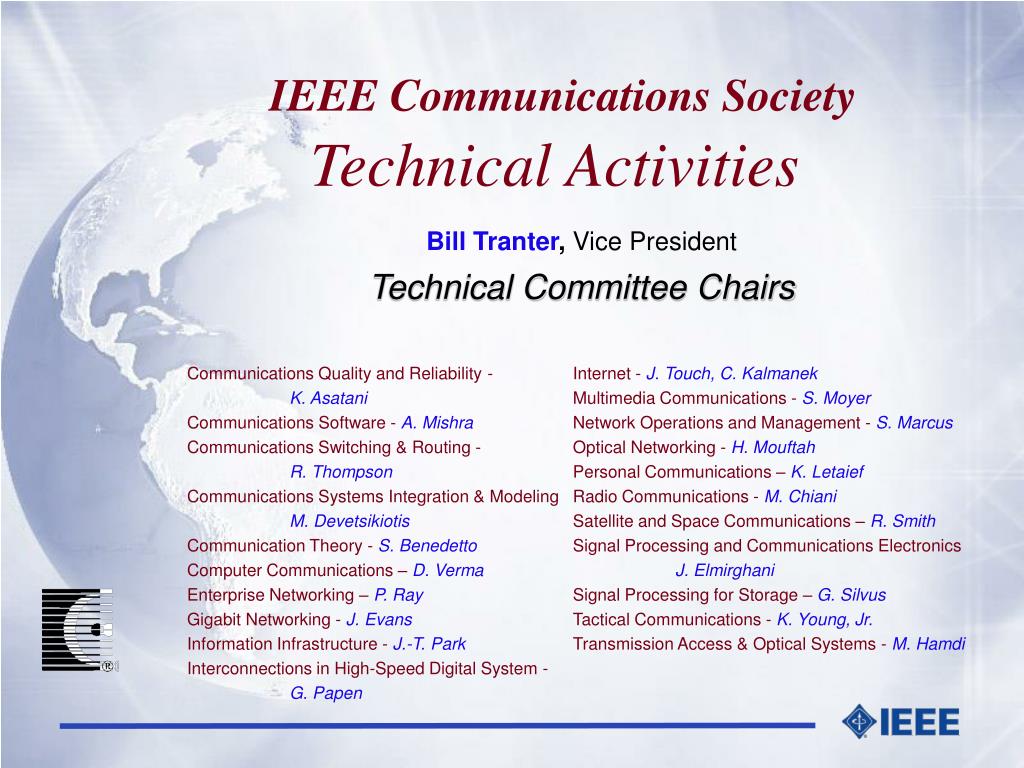 IEEE Communications Society
Technical Activities

Bill Tranter, Vice President

Technical Committee Chairs

Communications Quality and Reliability - K. Asatani
Communications Software - A. Mishra
Communications Switching & Routing - R. Thompson
Communications Systems Integration & Modeling M. Devetsikiotis
Communication Theory - S. Benedetto
Computer Communications – D. Verma
Enterprise Networking – P. Ray
Gigabit Networking - J. Evans
Information Infrastructure - J.-T. Park
Interconnections in High-Speed Digital System - G. Papen

Internet - J. Touch, C. Kalmanek
Multimedia Communications - S. Moyer
Network Operations and Management - S. Marcus
Optical Networking - H. Mouftah
Personal Communications – K. Letaief
Radio Communications - M. Chiani
Satellite and Space Communications – R. Smith
Signal Processing and Communications Electronics J. Elmirghani
Signal Processing for Storage – G. Silvus
Tactical Communications - K. Young, Jr.
Transmission Access & Optical Systems - M. Hamdi

®

IEEE